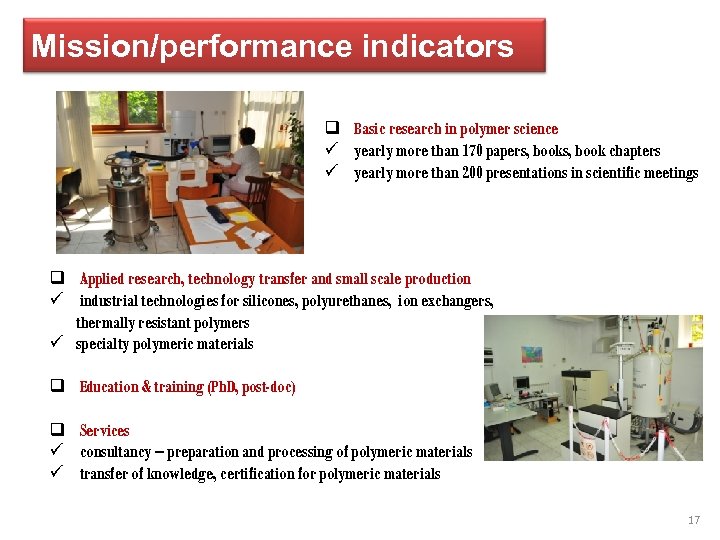 Mission/performance indicators

❑ Basic research in polymer science
✓ yearly more than 170 papers, books, book chapters
✓ yearly more than 200 presentations in scientific meetings

❑ Applied research, technology transfer and small scale production
✓ industrial technologies for silicones, polyurethanes, ion exchangers, thermally resistant polymers
✓ specialty polymeric materials

❑ Education & training (PhD, post-doc)

❑ Services
✓ consultancy – preparation and processing of polymeric materials
✓ transfer of knowledge, certification for polymeric materials

17